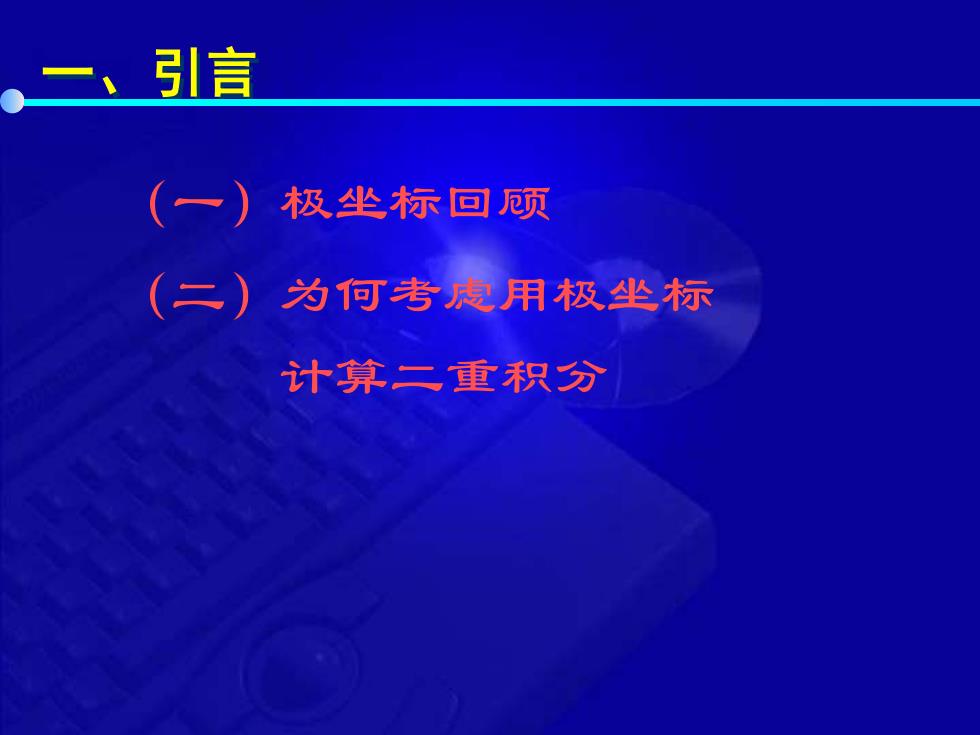 一、引言

（一）极坐标回顾

（二）为何考虑用极坐标计算二重积分